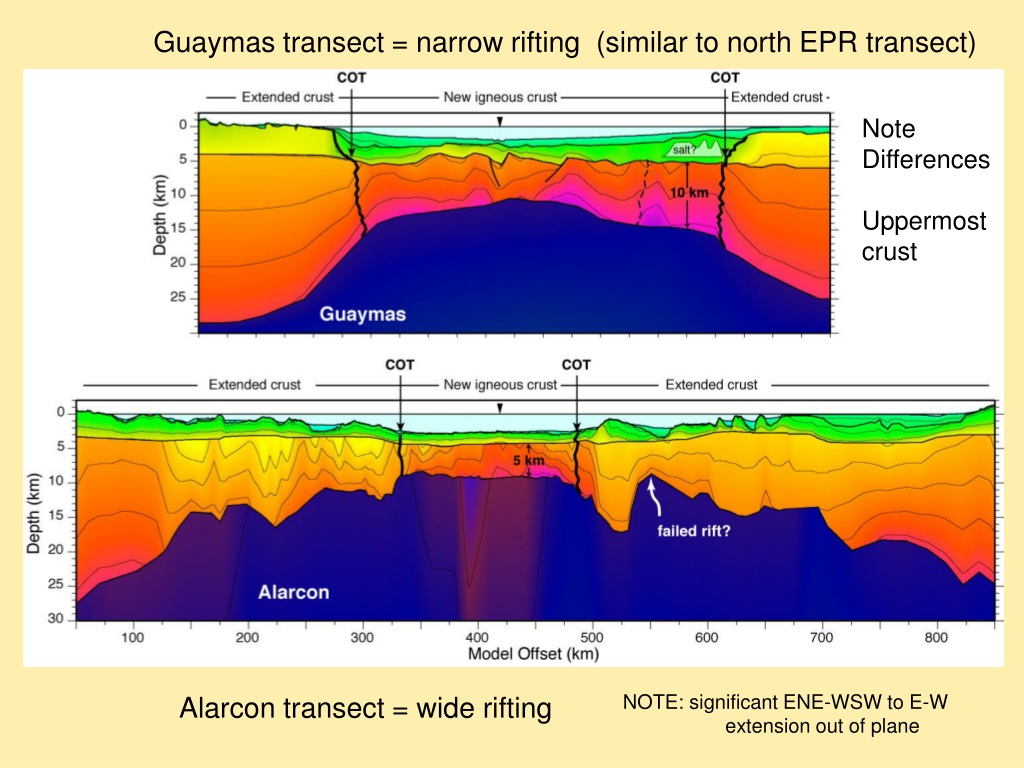 Guaymas transect = narrow rifting (similar to north EPR transect)

COT COT
Extended crust New igneous crust Extended crust

Depth (km)
0
5
10
15
20
25

salt?
10 km
Guaymas

Note Differences

Uppermost crust

COT COT
Extended crust New igneous crust Extended crust

Depth (km)
0
5
10
15
20
25
30

5 km
failed rift?
Alarcon

100 200 300 400 500 600 700 800
Model Offset (km)

Alarcon transect = wide rifting

NOTE: significant ENE-WSW to E-W extension out of plane